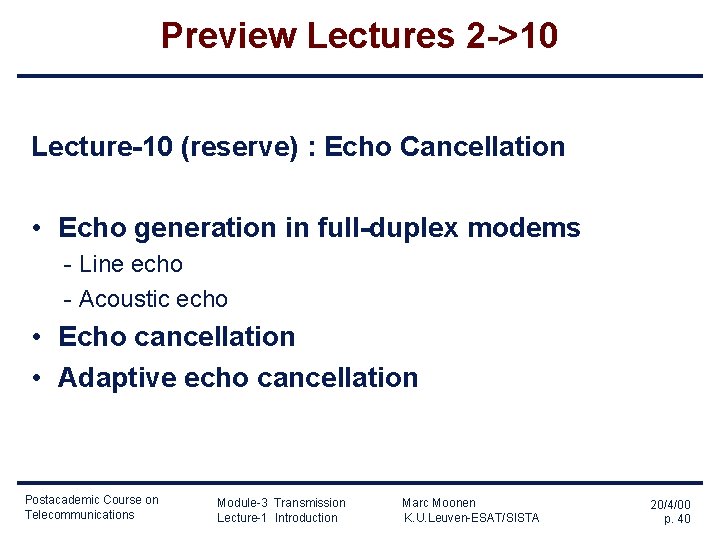 Preview Lectures 2->10

Lecture-10 (reserve) : Echo Cancellation

• Echo generation in full-duplex modems
- Line echo
- Acoustic echo
• Echo cancellation
• Adaptive echo cancellation

Postacademic Course on Telecommunications

Module-3 Transmission
Lecture-1 Introduction

Marc Moonen
K.U.Leuven-ESAT/SISTA

20/4/00
p. 40